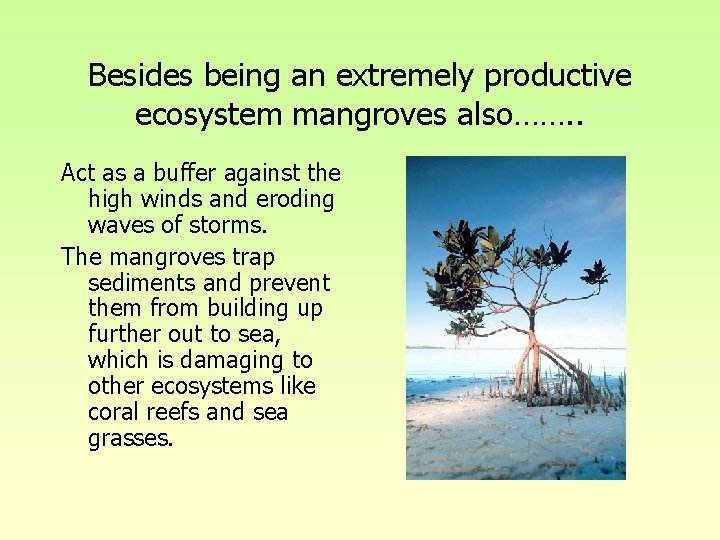 Besides being an extremely productive ecosystem mangroves also……..

Act as a buffer against the high winds and eroding waves of storms.

The mangroves trap sediments and prevent them from building up further out to sea, which is damaging to other ecosystems like coral reefs and sea grasses.